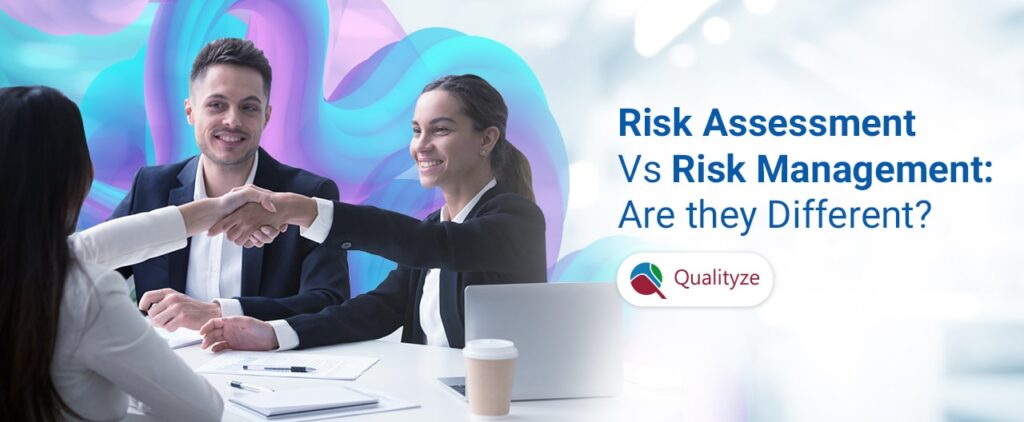 Risk Assessment Vs Risk Management: Are they Different?

Qualityze